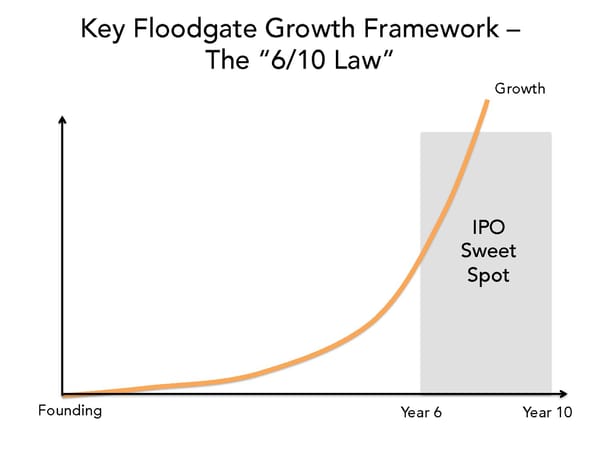 Key Floodgate Growth Framework – The "6/10 Law"

Growth

IPO Sweet Spot

Founding

Year 6

Year 10